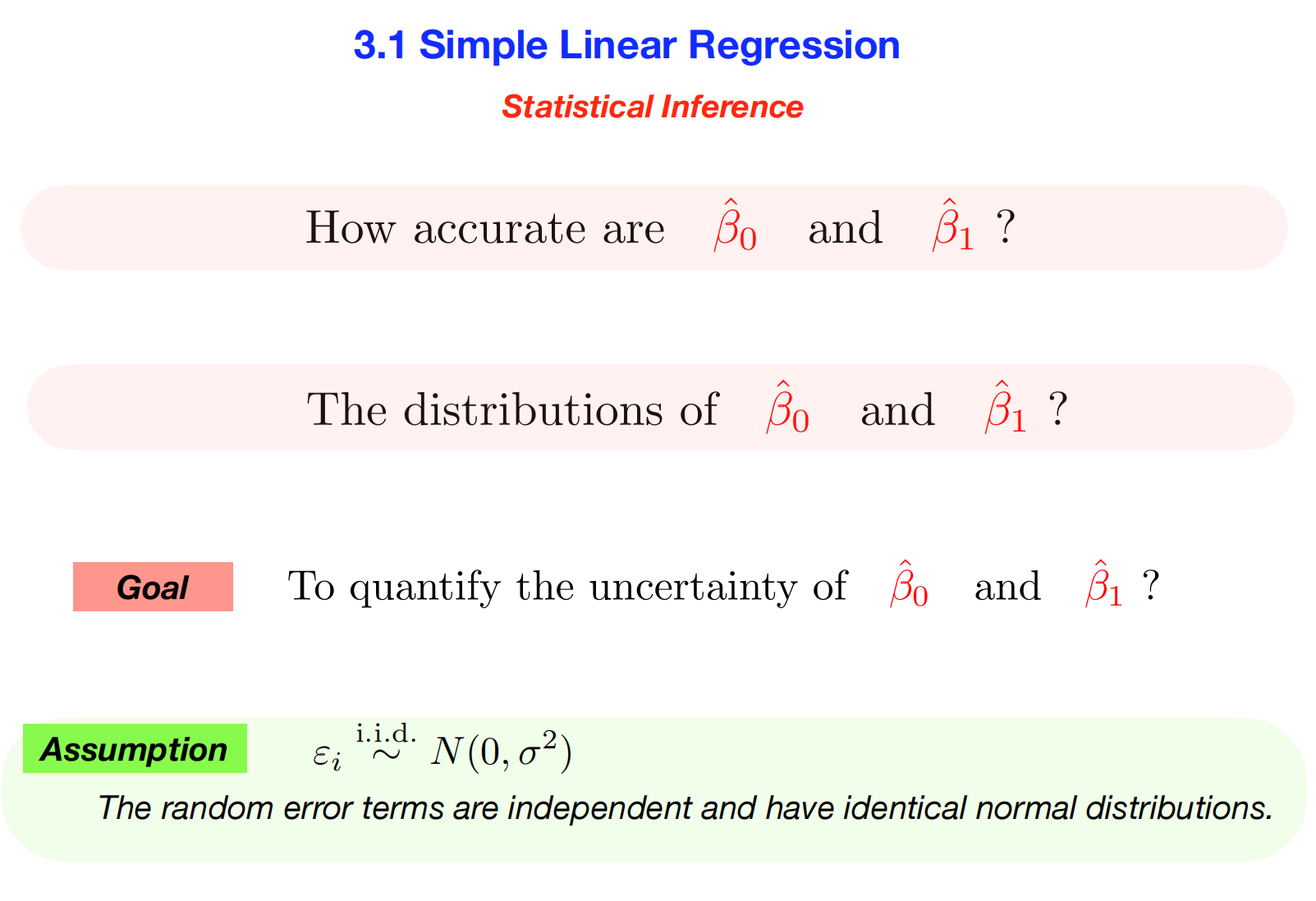 3.1 Simple Linear Regression

Statistical Inference

How accurate are $\hat{\beta}_0$ and $\hat{\beta}_1$ ?

The distributions of $\hat{\beta}_0$ and $\hat{\beta}_1$ ?

Goal

To quantify the uncertainty of $\hat{\beta}_0$ and $\hat{\beta}_1$ ?

Assumption

$\varepsilon_i \overset{\text{i.i.d.}}{\sim} N(0, \sigma^2)$

The random error terms are independent and have identical normal distributions.